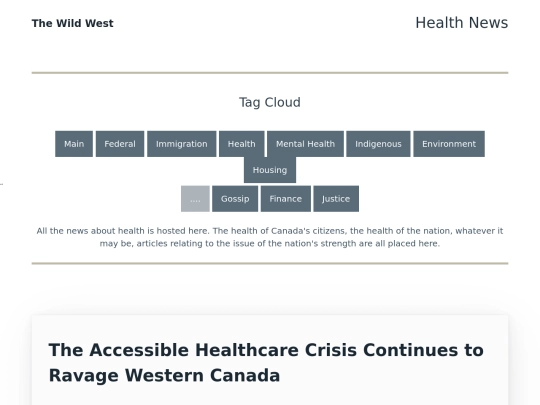 The Wild West

Health News

Tag Cloud

Main Federal Immigration Health Mental Health Indigenous Environment Housing

.... Gossip Finance Justice

All the news about health is hosted here. The health of Canada's citizens, the health of the nation, whatever it may be, articles relating to the issue of the nation's strength are all placed here.

The Accessible Healthcare Crisis Continues to Ravage Western Canada